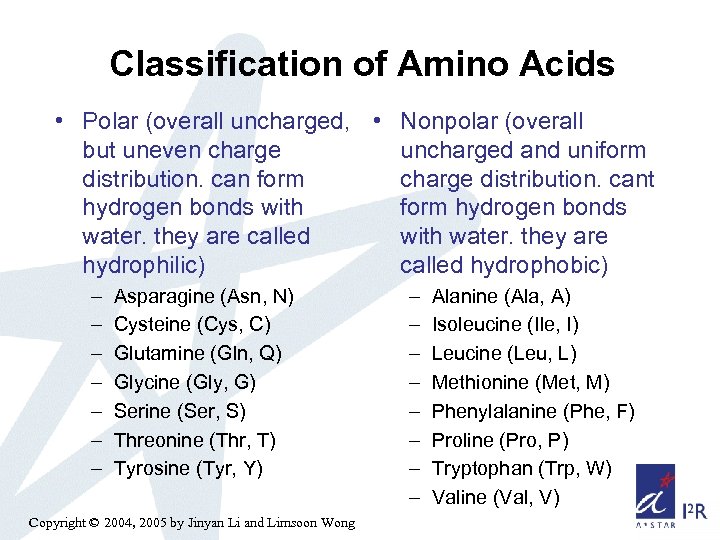 Classification of Amino Acids

• Polar (overall uncharged, but uneven charge distribution. can form hydrogen bonds with water. they are called hydrophilic)
– Asparagine (Asn, N)
– Cysteine (Cys, C)
– Glutamine (Gln, Q)
– Glycine (Gly, G)
– Serine (Ser, S)
– Threonine (Thr, T)
– Tyrosine (Tyr, Y)

• Nonpolar (overall uncharged and uniform charge distribution. cant form hydrogen bonds with water. they are called hydrophobic)
– Alanine (Ala, A)
– Isoleucine (Ile, I)
– Leucine (Leu, L)
– Methionine (Met, M)
– Phenylalanine (Phe, F)
– Proline (Pro, P)
– Tryptophan (Trp, W)
– Valine (Val, V)

Copyright © 2004, 2005 by Jinyan Li and Limsoon Wong

A*STAR I²R